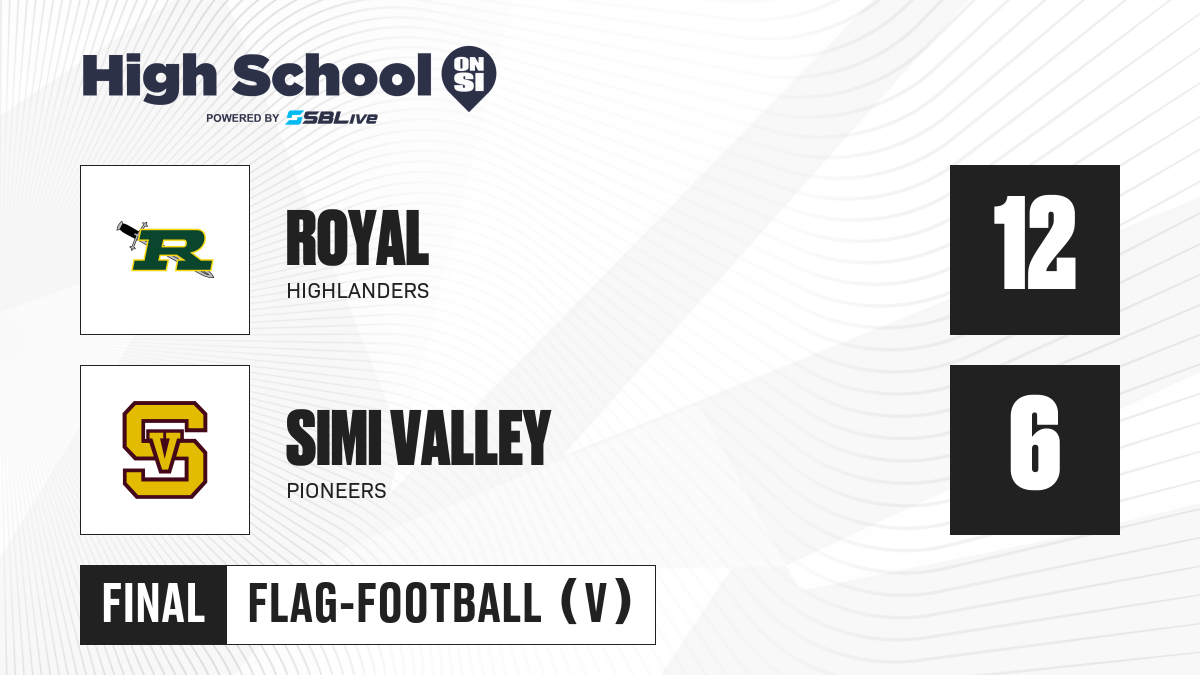 High School ON SI
POWERED BY SBLive

R

ROYAL
HIGHLANDERS

12

SV

SIMI VALLEY
PIONEERS

6

FINAL FLAG-FOOTBALL (V)